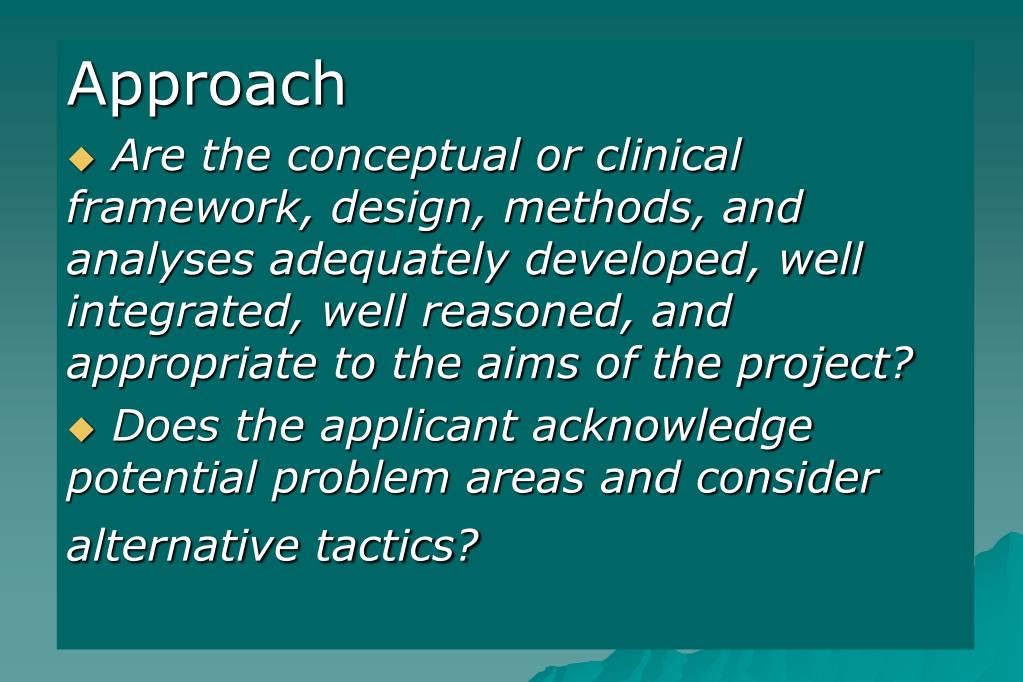 Approach

◆ Are the conceptual or clinical framework, design, methods, and analyses adequately developed, well integrated, well reasoned, and appropriate to the aims of the project?

◆ Does the applicant acknowledge potential problem areas and consider alternative tactics?